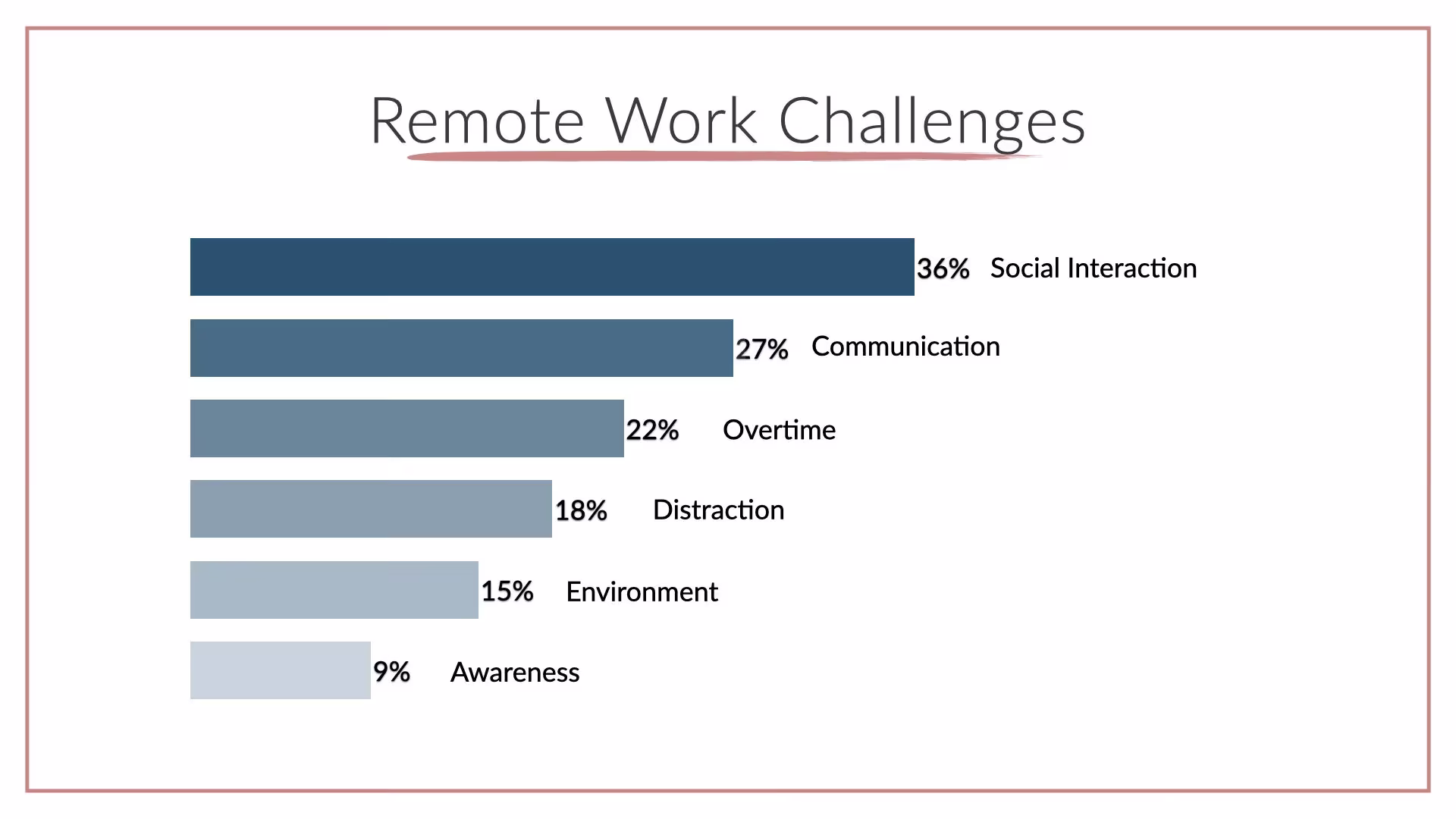 Remote Work Challenges

36% Social Interaction

27% Communication

22% Overtime

18% Distraction

15% Environment

9% Awareness